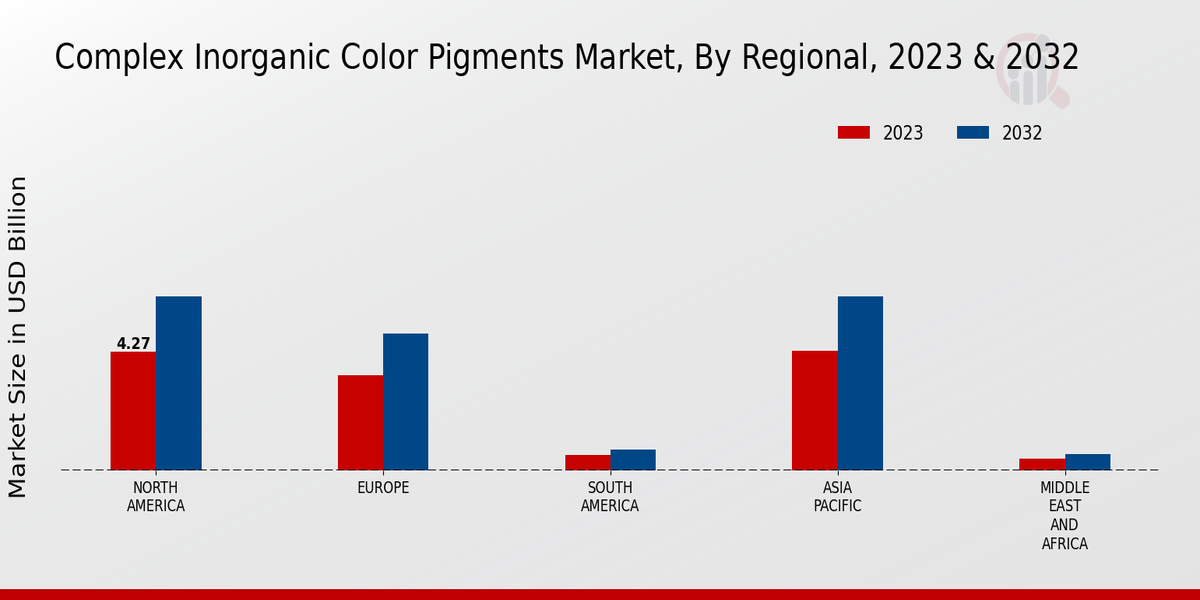 Complex Inorganic Color Pigments Market, By Regional, 2023 & 2032

2023 2032

Market Size in USD Billion

4.27

NORTH AMERICA

EUROPE

SOUTH AMERICA

ASIA PACIFIC

MIDDLE EAST AND AFRICA